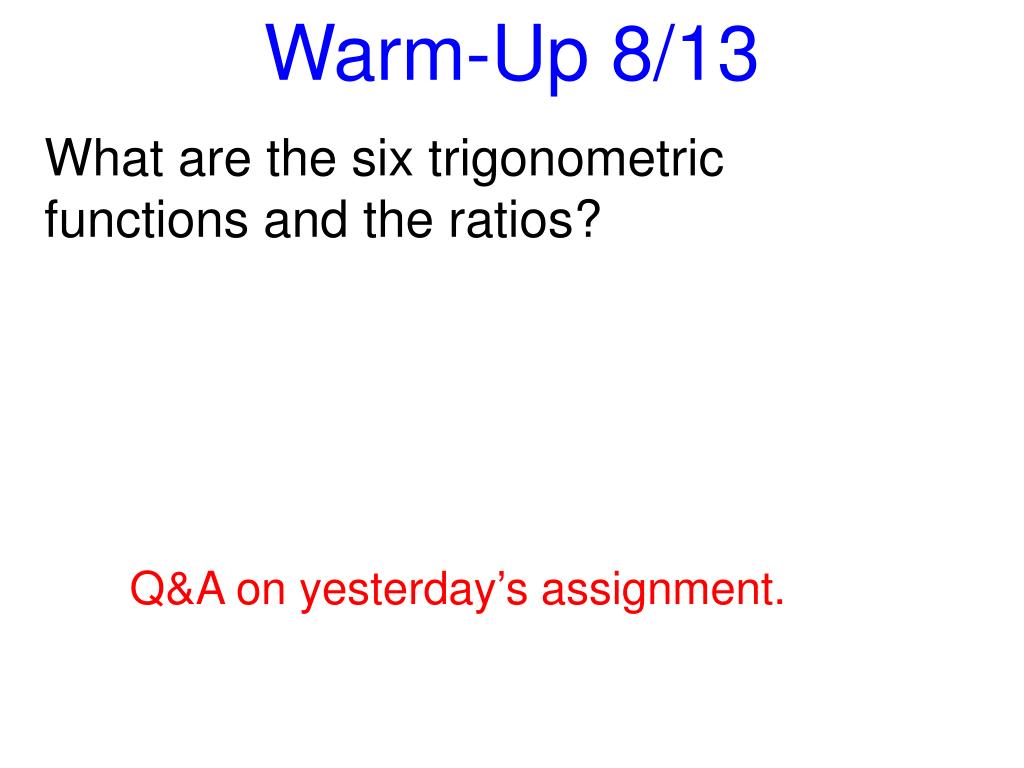 Warm-Up 8/13

What are the six trigonometric functions and the ratios?

Q&A on yesterday’s assignment.